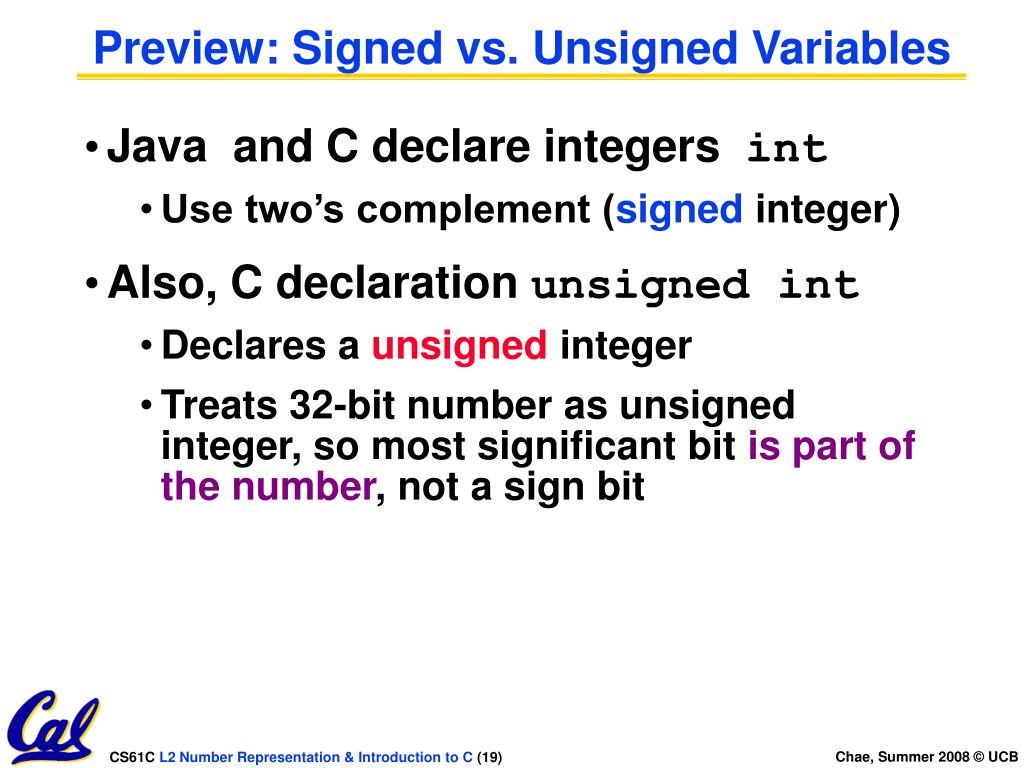 Preview: Signed vs. Unsigned Variables

• Java and C declare integers int
• Use two's complement (signed integer)

• Also, C declaration unsigned int
• Declares a unsigned integer
• Treats 32-bit number as unsigned integer, so most significant bit is part of the number, not a sign bit

Cal

CS61C L2 Number Representation & Introduction to C (19)

Chae, Summer 2008 © UCB